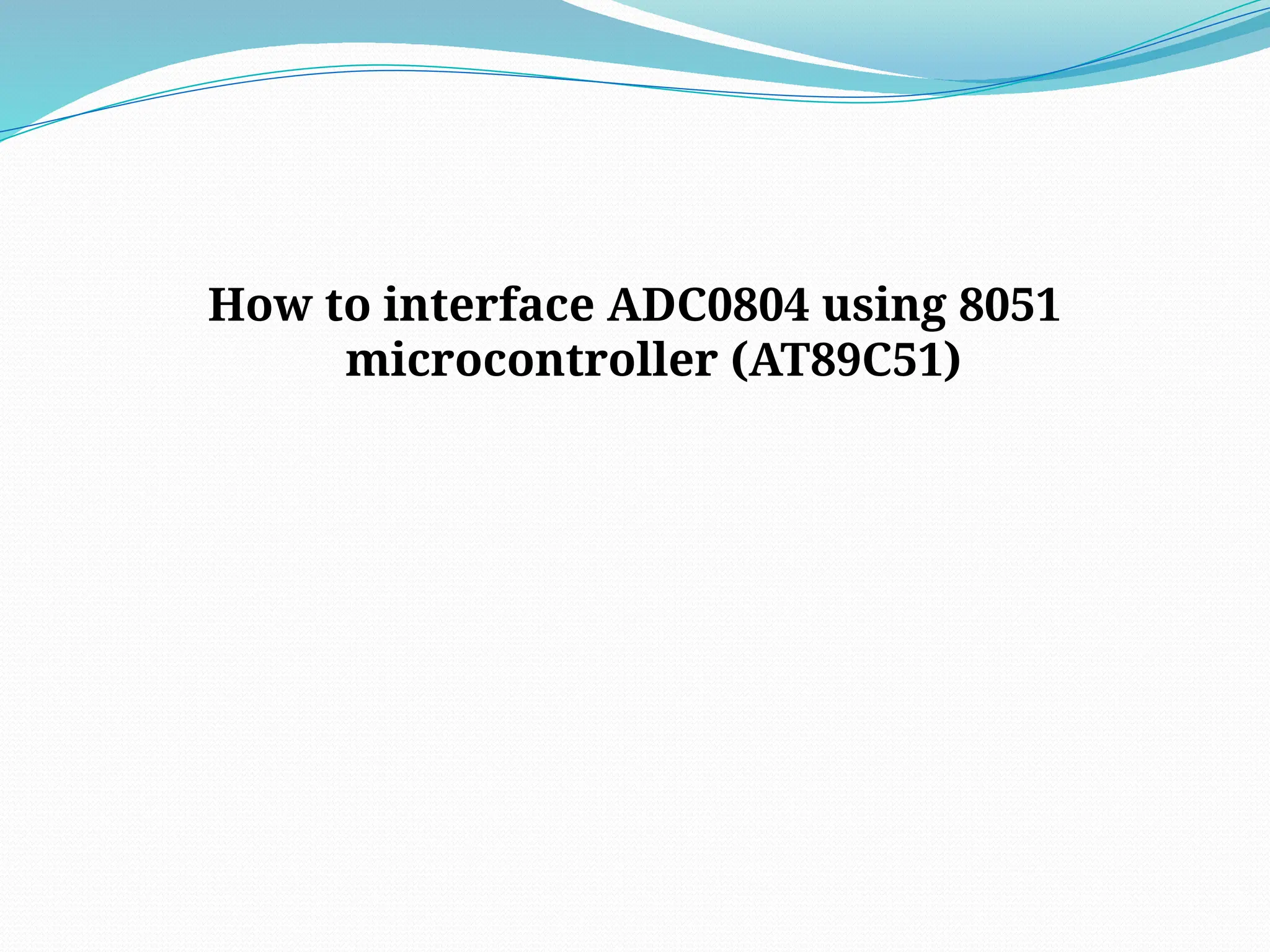 How to interface ADC0804 using 8051 microcontroller (AT89C51)